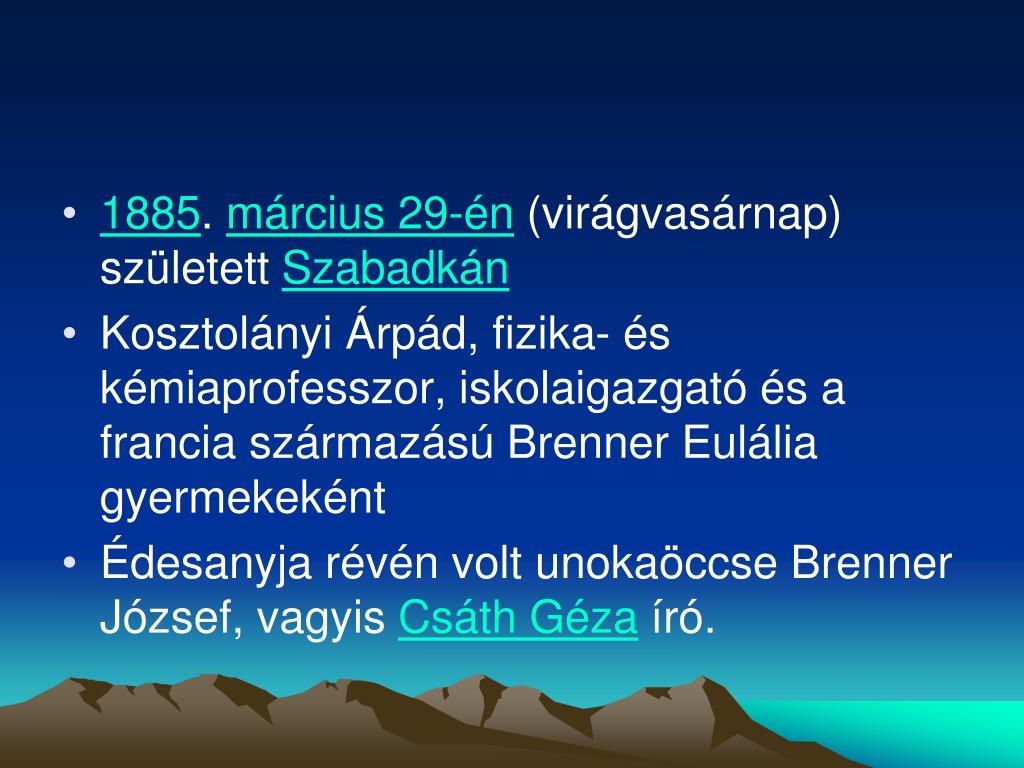 • 1885. március 29-én (virágvasárnap) született Szabadkán
• Kosztolányi Árpád, fizika- és kémiaprofesszor, iskolaigazgató és a francia származású Brenner Eulália gyermekeként
• Édesanyja révén volt unokaöccse Brenner József, vagyis Csáth Géza író.